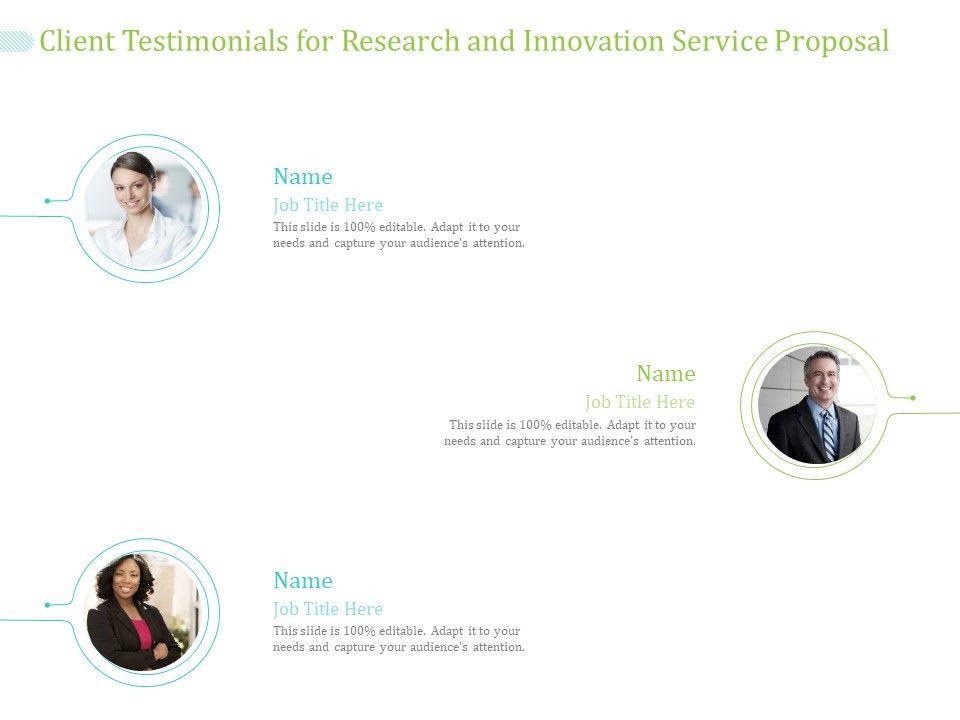 Client Testimonials for Research and Innovation Service Proposal

Name
Job Title Here
This slide is 100% editable. Adapt it to your needs and capture your audience's attention.

Name
Job Title Here
This slide is 100% editable. Adapt it to your needs and capture your audience's attention.

Name
Job Title Here
This slide is 100% editable. Adapt it to your needs and capture your audience's attention.